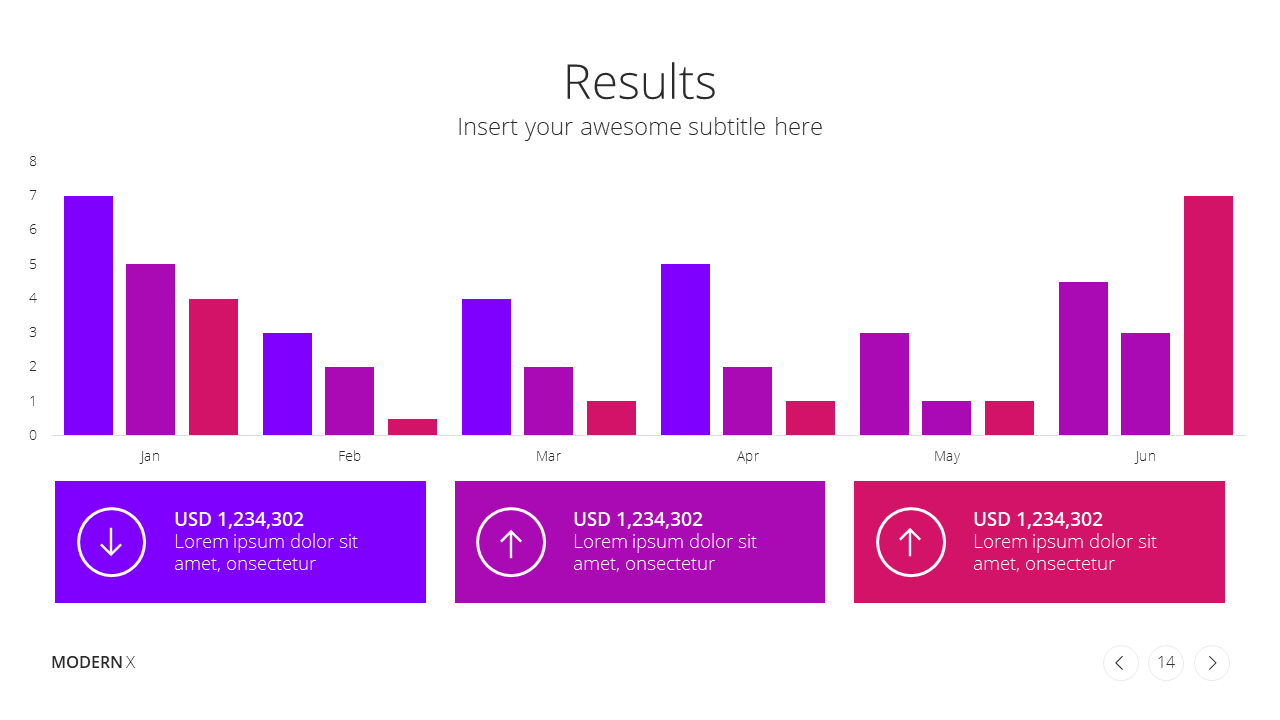 Results

Insert your awesome subtitle here

8
7
6
5
4
3
2
1
0

Jan
Feb
Mar
Apr
May
Jun

USD 1,234,302
Lorem ipsum dolor sit amet, onsectetur

USD 1,234,302
Lorem ipsum dolor sit amet, onsectetur

USD 1,234,302
Lorem ipsum dolor sit amet, onsectetur

MODERN X

14